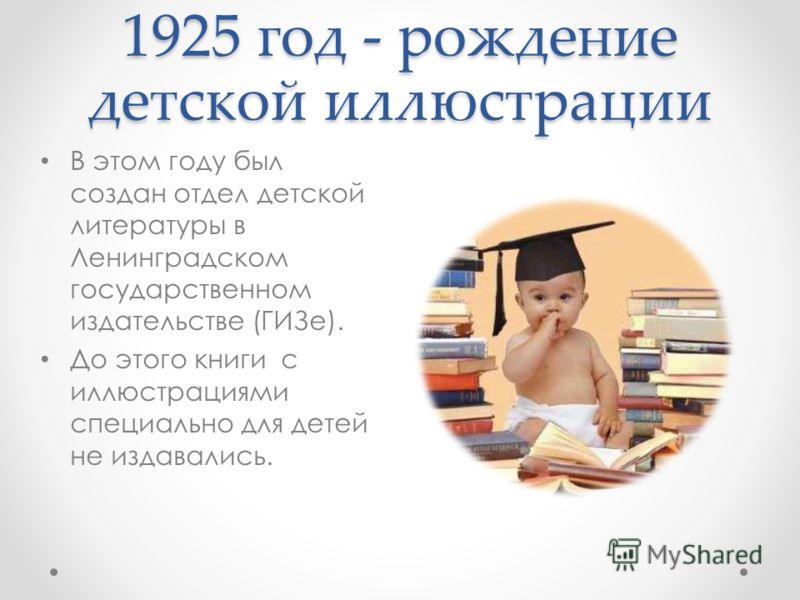 1925 год - рождение детской иллюстрации

• В этом году был создан отдел детской литературы в Ленинградском государственном издательстве (ГИЗе).
• До этого книги с иллюстрациями специально для детей не издавались.

MyShared